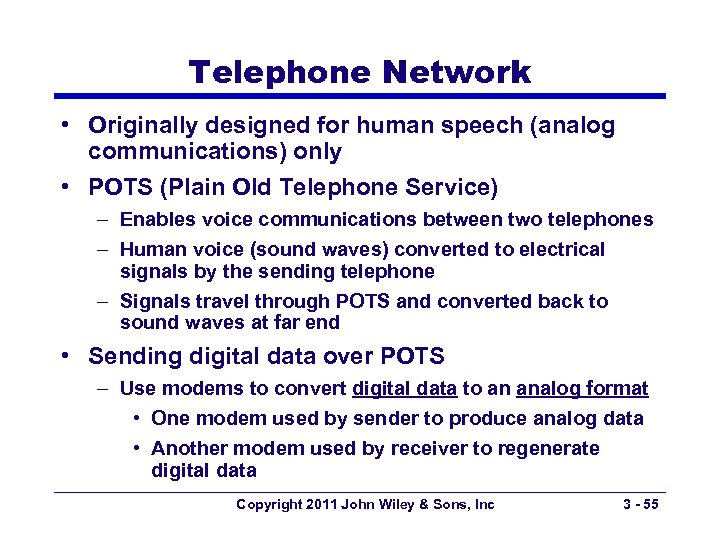 Telephone Network

• Originally designed for human speech (analog communications) only
• POTS (Plain Old Telephone Service)
– Enables voice communications between two telephones
– Human voice (sound waves) converted to electrical signals by the sending telephone
– Signals travel through POTS and converted back to sound waves at far end
• Sending digital data over POTS
– Use modems to convert digital data to an analog format
• One modem used by sender to produce analog data
• Another modem used by receiver to regenerate digital data

Copyright 2011 John Wiley & Sons, Inc

3 - 55